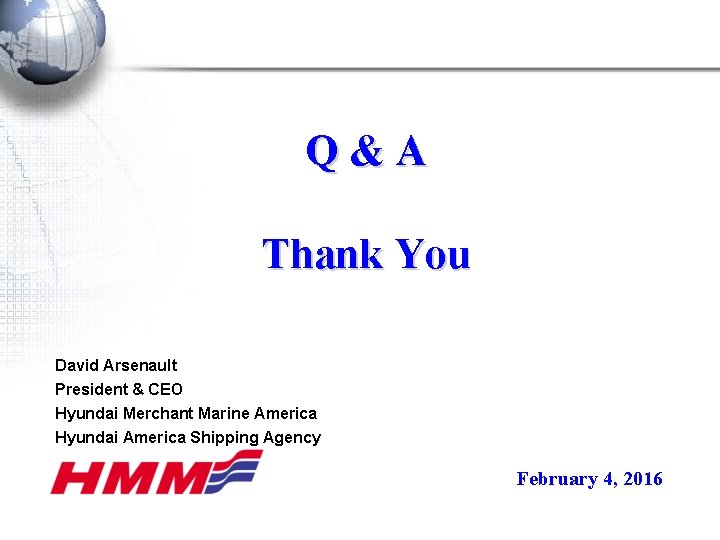 Q & A

Thank You

David Arsenault
President & CEO
Hyundai Merchant Marine America
Hyundai America Shipping Agency

HMM

February 4, 2016